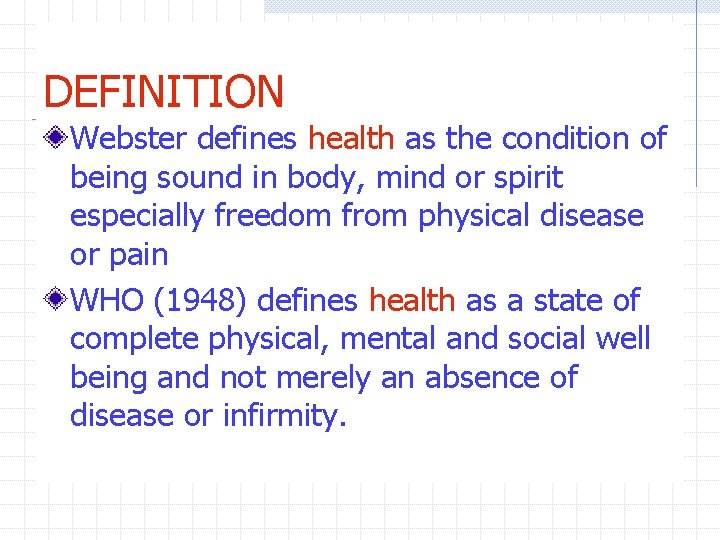 DEFINITION

Webster defines health as the condition of being sound in body, mind or spirit especially freedom from physical disease or pain

WHO (1948) defines health as a state of complete physical, mental and social well being and not merely an absence of disease or infirmity.